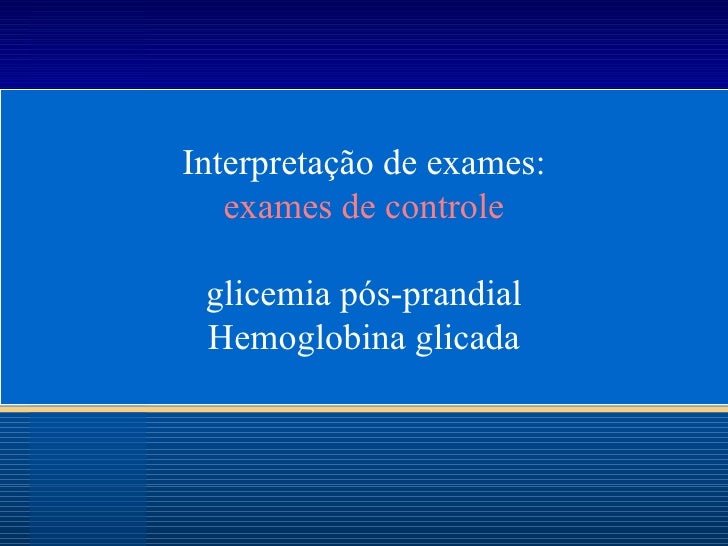 Interpretação de exames:
exames de controle

glicemia pós-prandial
Hemoglobina glicada